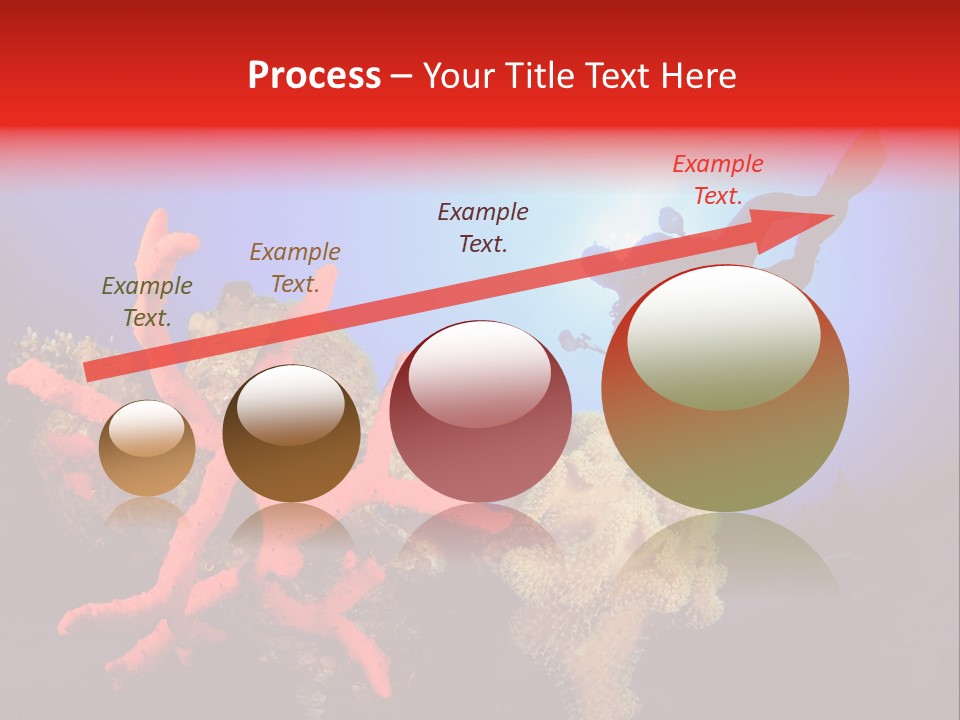 Process – Your Title Text Here

Example Text.

Example Text.

Example Text.

Example Text.